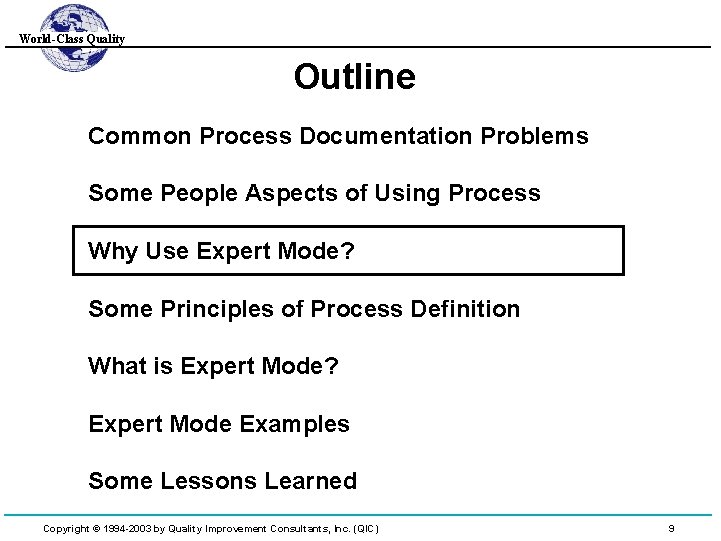 World-Class Quality

Outline

Common Process Documentation Problems

Some People Aspects of Using Process

Why Use Expert Mode?

Some Principles of Process Definition

What is Expert Mode?

Expert Mode Examples

Some Lessons Learned

Copyright © 1994-2003 by Quality Improvement Consultants, Inc. (QIC)

9